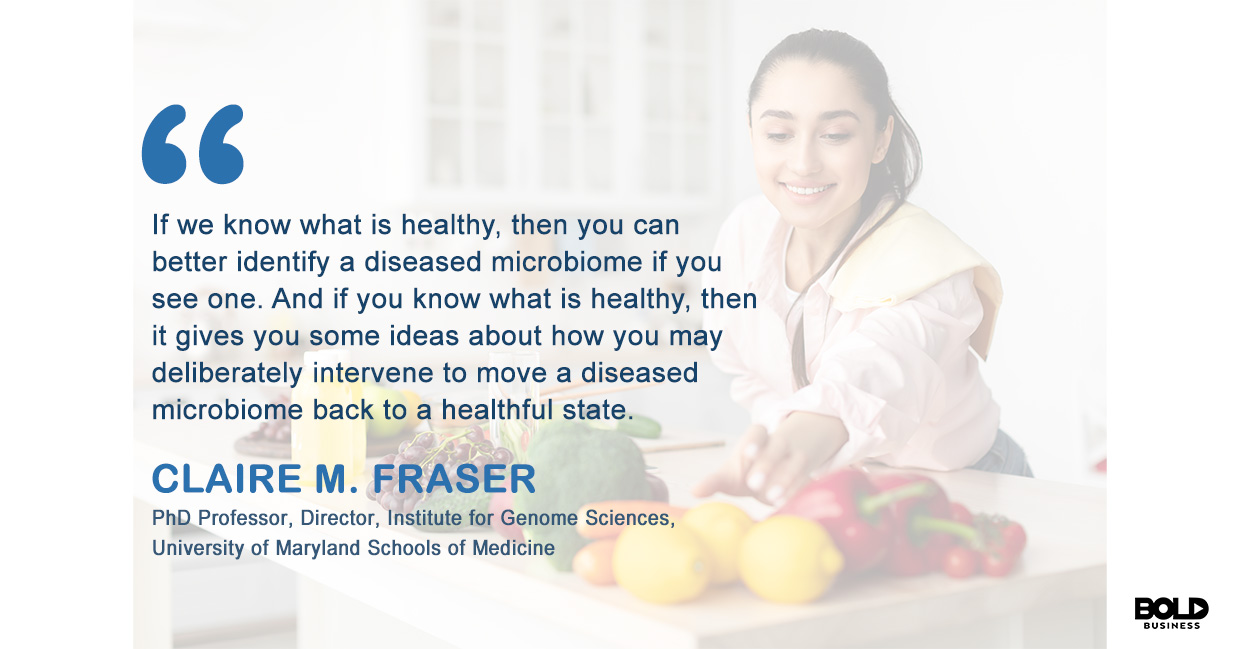 “

If we know what is healthy, then you can better identify a diseased microbiome if you see one. And if you know what is healthy, then it gives you some ideas about how you may deliberately intervene to move a diseased microbiome back to a healthful state.

CLAIRE M. FRASER

PhD Professor, Director, Institute for Genome Sciences, University of Maryland Schools of Medicine

BOLD
BUSINESS